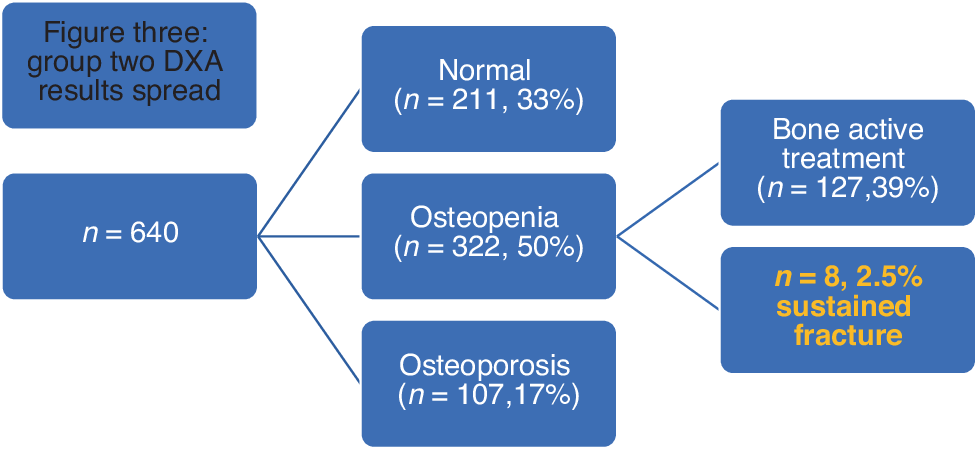 Figure three: group two DXA results spread

$n = 640$

Normal ($n = 211$, 33%)

Osteopenia ($n = 322$, 50%)

Osteoporosis ($n = 107$,17%)

Bone active treatment ($n = 127$,39%)

$n = 8$, 2.5% sustained fracture